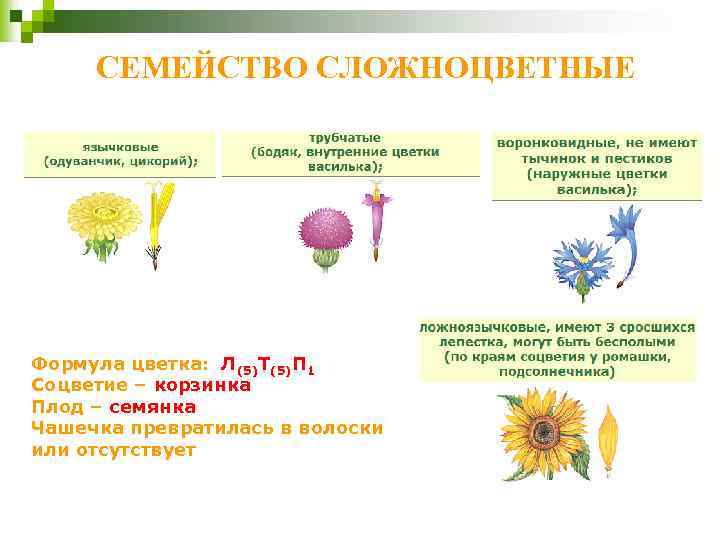 СЕМЕЙСТВО СЛОЖНОЦВЕТНЫЕ

язычковые (одуванчик, цикорий);

трубчатые (бодяк, внутренние цветки василька);

воронковидные, не имеют тычинок и пестиков (наружные цветки василька);

ложноязычковые, имеют 3 сросшихся лепестка, могут быть бесполыми (по краям соцветия у ромашки, подсолнечника)

Формула цветка: $Л_{(5)}Т_{(5)}П_1$
Соцветие – корзинка
Плод – семянка
Чашечка превратилась в волоски или отсутствует